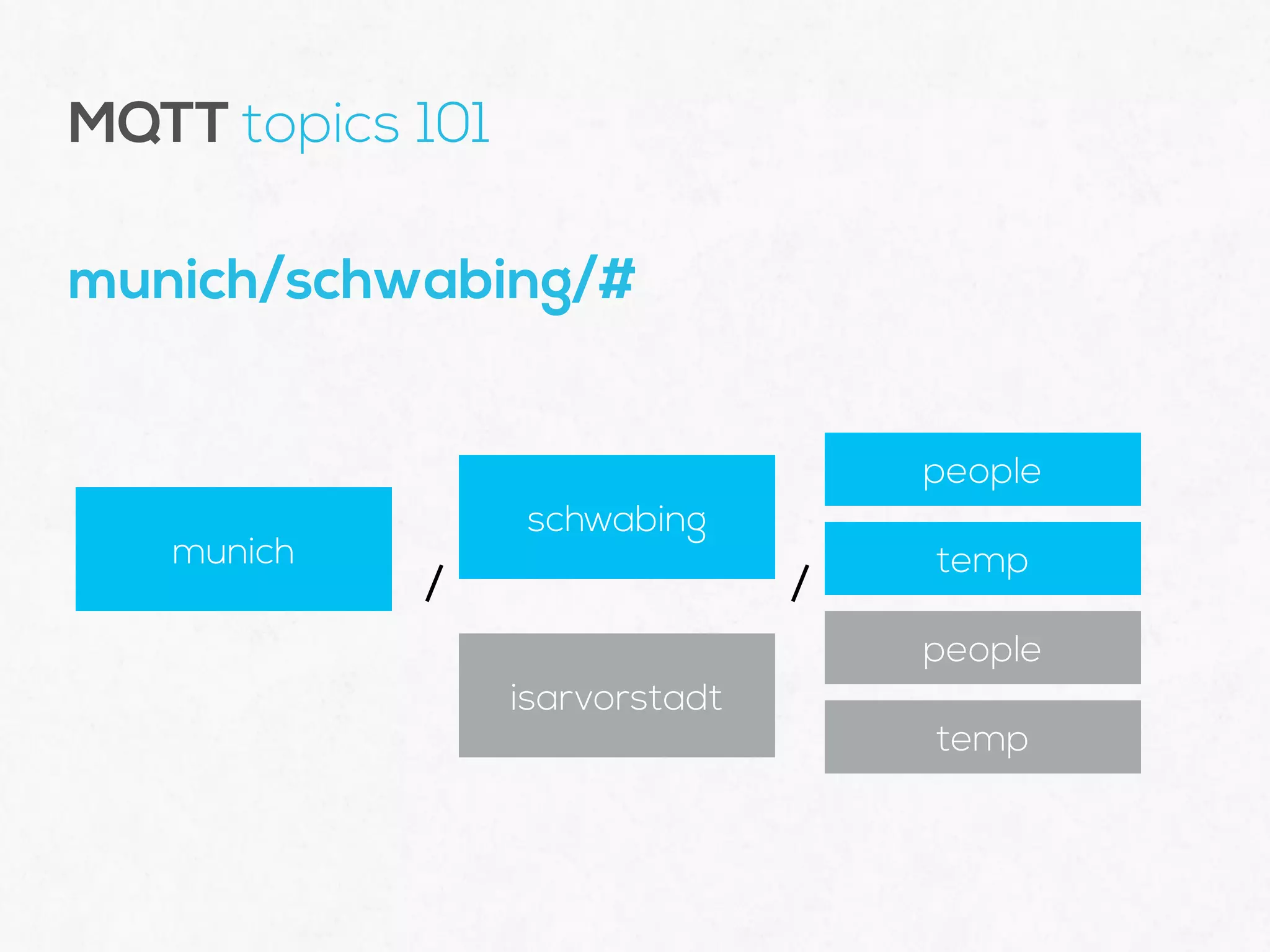 MQTT topics 101

munich/schwabing/#

munich

/

schwabing

isarvorstadt

/

people

temp

people

temp